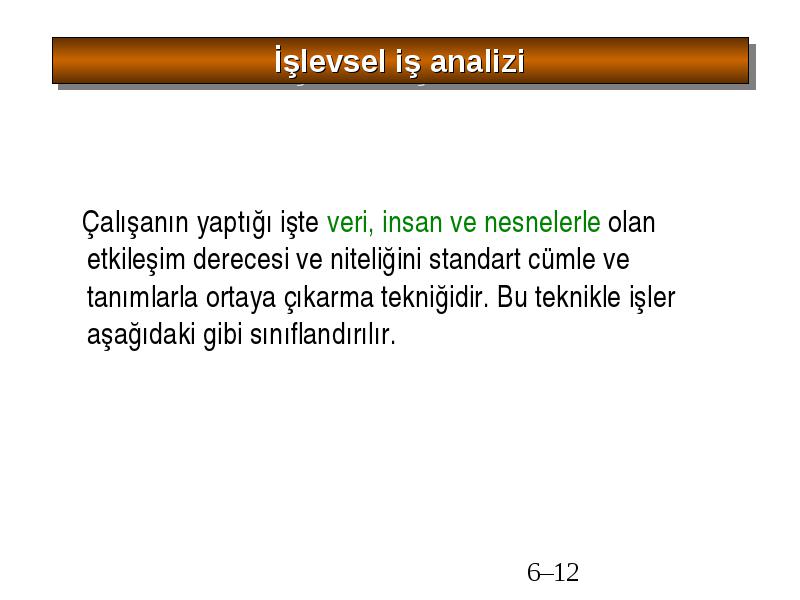 İşlevsel iş analizi

Çalışanın yaptığı işte veri, insan ve nesnelerle olan etkileşim derecesi ve niteliğini standart cümle ve tanımlarla ortaya çıkarma tekniğidir. Bu teknikle işler aşağıdaki gibi sınıflandırılır.

6–12